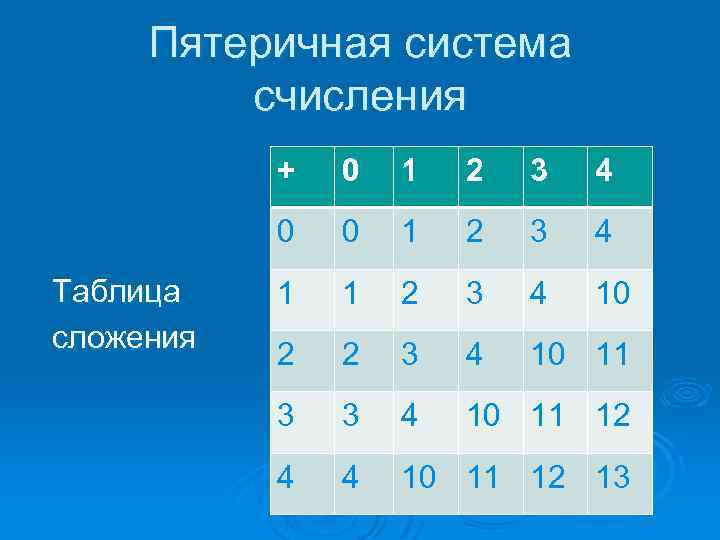 Пятеричная система счисления

Таблица сложения

| + | 0 | 1 | 2 | 3 | 4 |
|---|---|---|---|---|---|
| 0 | 0 | 1 | 2 | 3 | 4 |
| 1 | 1 | 2 | 3 | 4 | 10 |
| 2 | 2 | 3 | 4 | 10 | 11 |
| 3 | 3 | 4 | 10 | 11 | 12 |
| 4 | 4 | 10 | 11 | 12 | 13 |